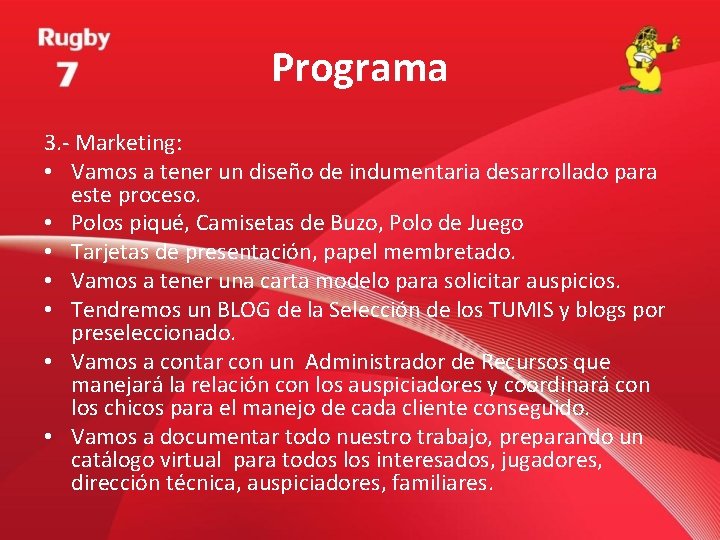 Rugby 7

Programa

3.- Marketing:
• Vamos a tener un diseño de indumentaria desarrollado para este proceso.
• Polos piqué, Camisetas de Buzo, Polo de Juego
• Tarjetas de presentación, papel membretado.
• Vamos a tener una carta modelo para solicitar auspicios.
• Tendremos un BLOG de la Selección de los TUMIS y blogs por preseleccionado.
• Vamos a contar con un Administrador de Recursos que manejará la relación con los auspiciadores y coordinará con los chicos para el manejo de cada cliente conseguido.
• Vamos a documentar todo nuestro trabajo, preparando un catálogo virtual para todos los interesados, jugadores, dirección técnica, auspiciadores, familiares.